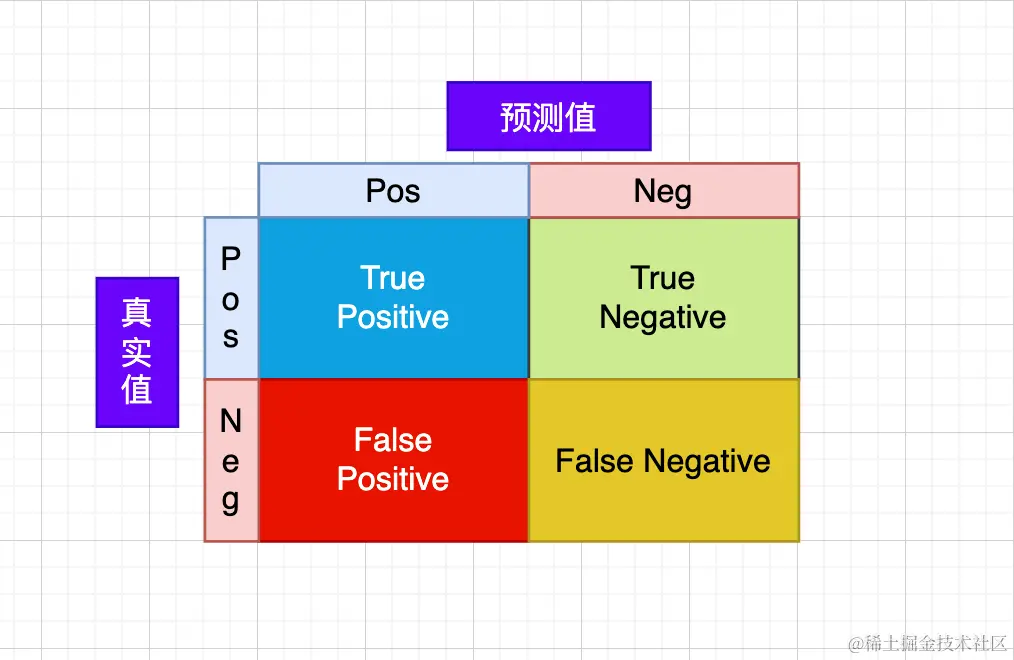 预测值

真实值

| | Pos | Neg |
|---|---|---|
| Pos | True Positive | True Negative |
| Neg | False Positive | False Negative |

@稀土掘金技术社区